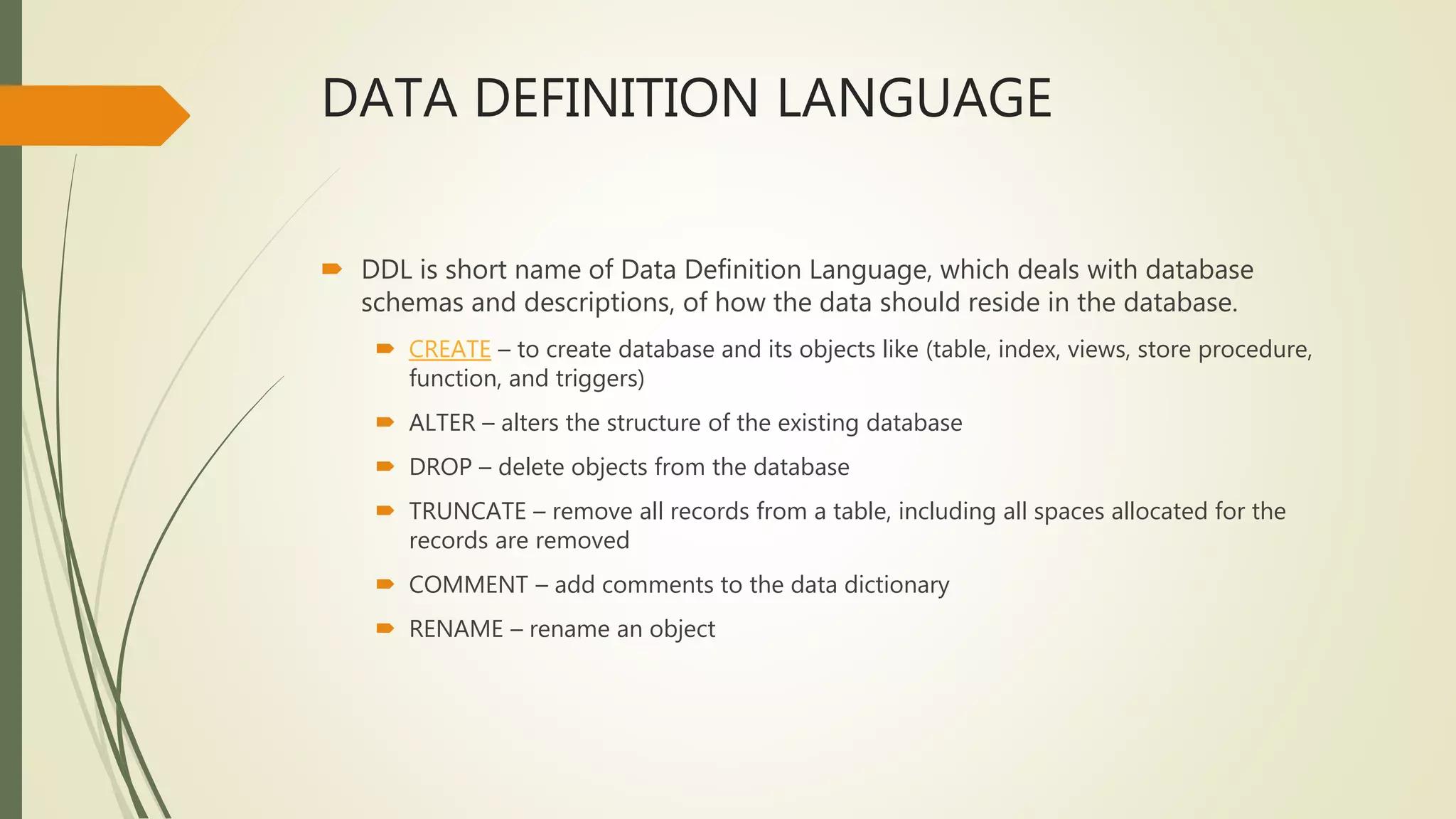 DATA DEFINITION LANGUAGE

DDL is short name of Data Definition Language, which deals with database schemas and descriptions, of how the data should reside in the database.

CREATE – to create database and its objects like (table, index, views, store procedure, function, and triggers)

ALTER – alters the structure of the existing database

DROP – delete objects from the database

TRUNCATE – remove all records from a table, including all spaces allocated for the records are removed

COMMENT – add comments to the data dictionary

RENAME – rename an object